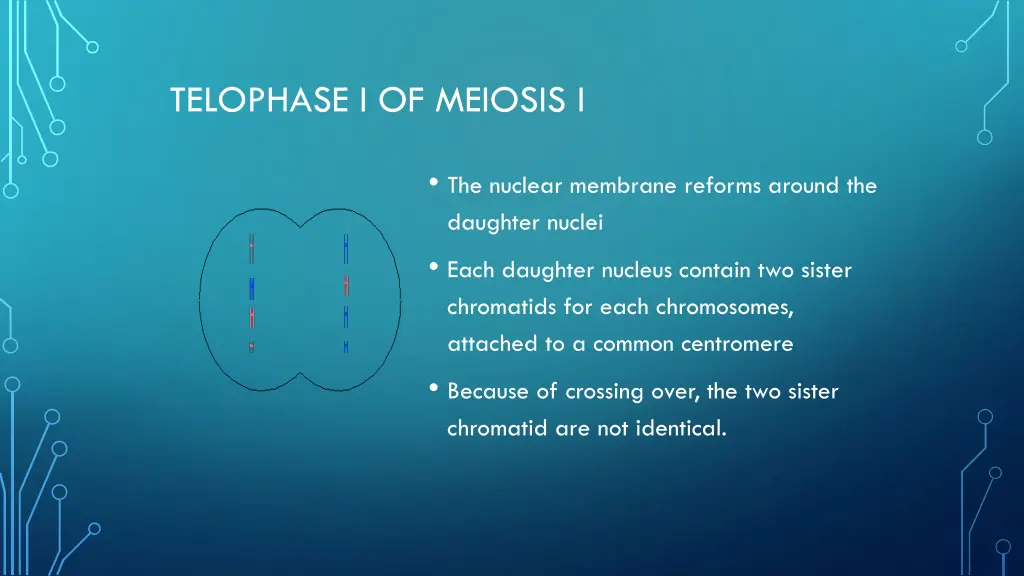 TELOPHASE I OF MEIOSIS I

• The nuclear membrane reforms around the daughter nuclei

• Each daughter nucleus contain two sister chromatids for each chromosomes, attached to a common centromere

• Because of crossing over, the two sister chromatid are not identical.